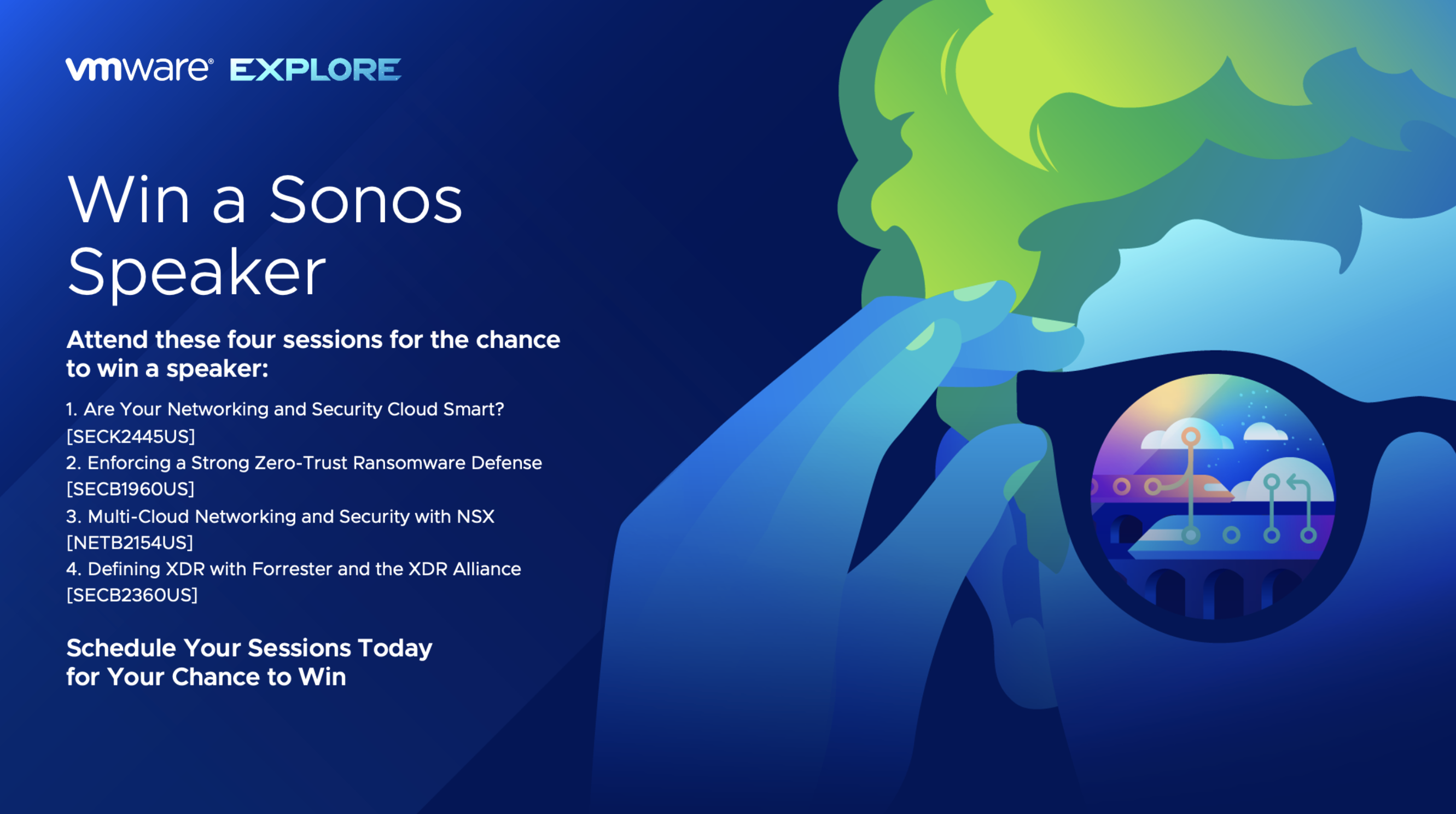 vmware® EXPLORE

Win a Sonos Speaker

Attend these four sessions for the chance to win a speaker:

1. Are Your Networking and Security Cloud Smart? [SECK2445US]
2. Enforcing a Strong Zero-Trust Ransomware Defense [SECB1960US]
3. Multi-Cloud Networking and Security with NSX [NETB2154US]
4. Defining XDR with Forrester and the XDR Alliance [SECB2360US]

Schedule Your Sessions Today for Your Chance to Win